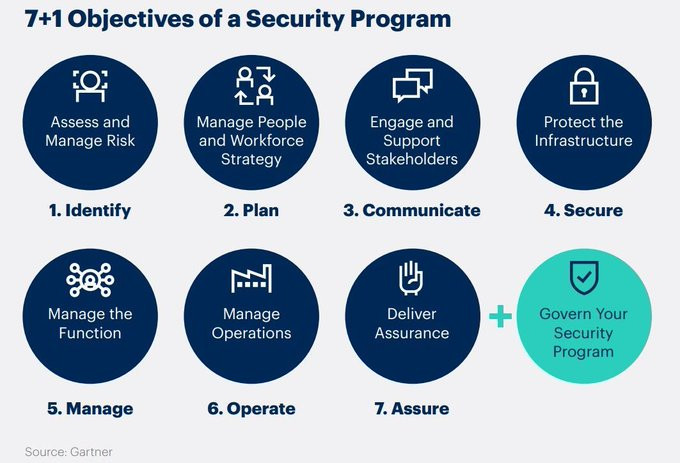 7+1 Objectives of a Security Program

Assess and Manage Risk

1. Identify

Manage People and Workforce Strategy

2. Plan

Engage and Support Stakeholders

3. Communicate

Protect the Infrastructure

4. Secure

Manage the Function

5. Manage

Manage Operations

6. Operate

Deliver Assurance

7. Assure

+

Govern Your Security Program

Source: Gartner